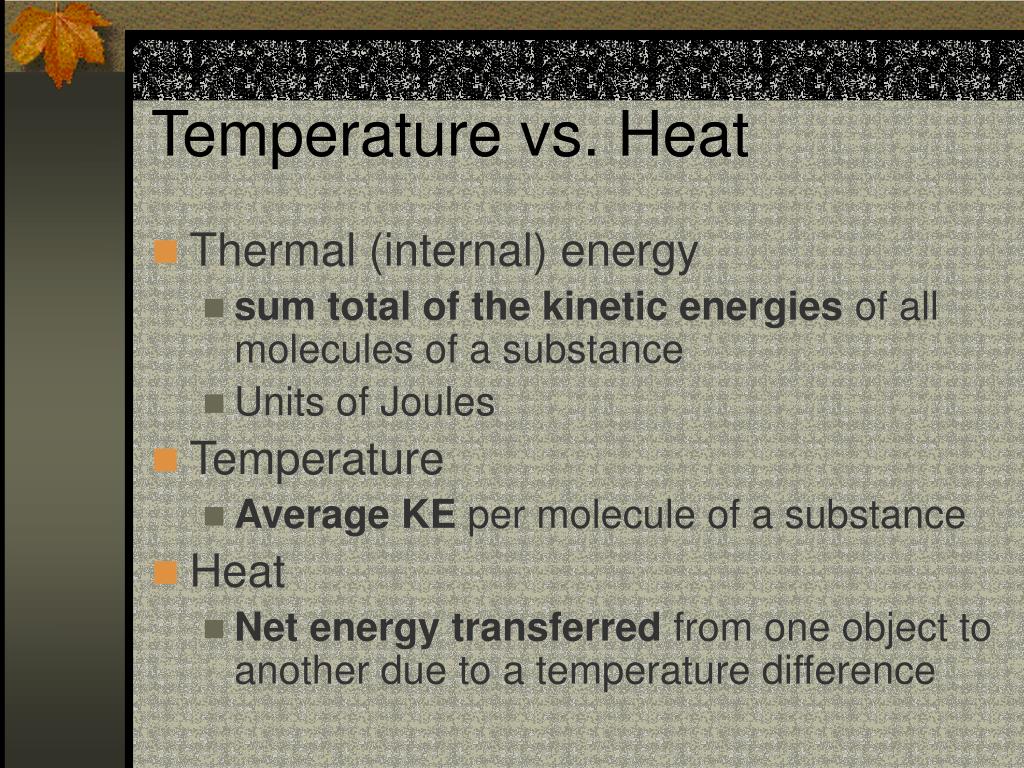 Temperature vs. Heat

Thermal (internal) energy

sum total of the kinetic energies of all molecules of a substance

Units of Joules

Temperature

Average KE per molecule of a substance

Heat

Net energy transferred from one object to another due to a temperature difference